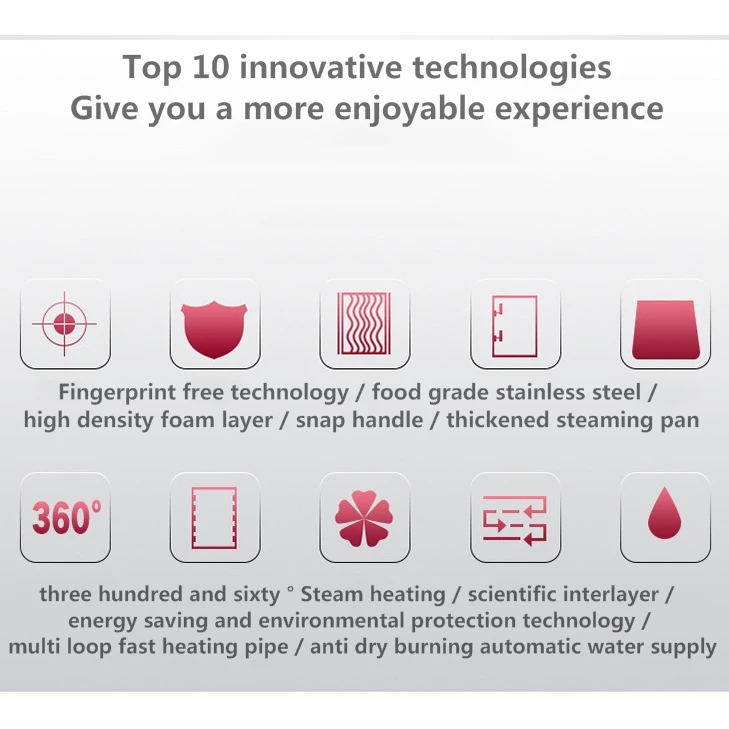 Top 10 innovative technologies
Give you a more enjoyable experience

Fingerprint free technology / food grade stainless steel / high density foam layer / snap handle / thickened steaming pan

360°

three hundred and sixty ° Steam heating / scientific interlayer / energy saving and environmental protection technology / multi loop fast heating pipe / anti dry burning automatic water supply